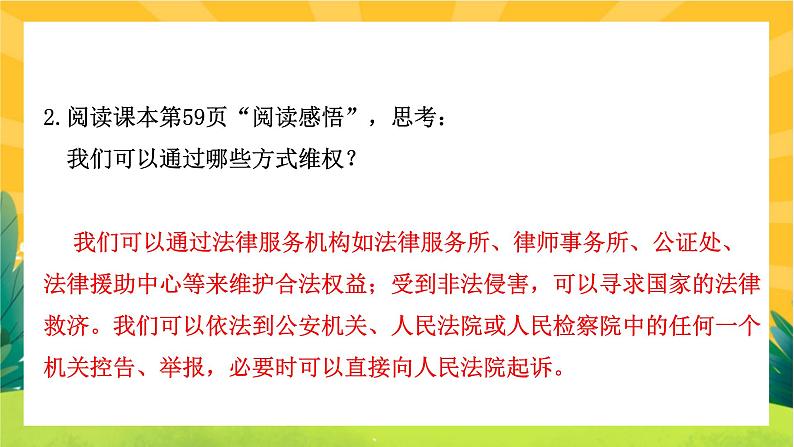 2.阅读课本第59页“阅读感悟”，思考：
我们可以通过哪些方式维权？

我们可以通过法律服务机构如法律服务所、律师事务所、公证处、法律援助中心等来维护合法权益；受到非法侵害，可以寻求国家的法律救济。我们可以依法到公安机关、人民法院或人民检察院中的任何一个机关控告、举报，必要时可以直接向人民法院起诉。